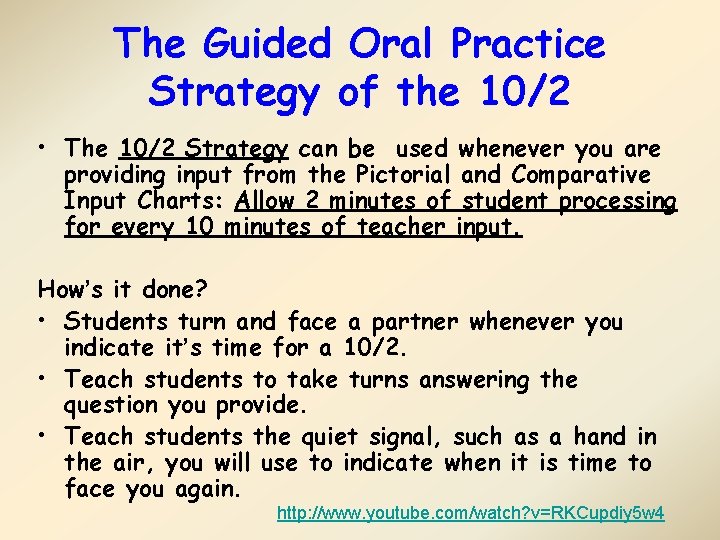 The Guided Oral Practice Strategy of the 10/2

• The 10/2 Strategy can be used whenever you are providing input from the Pictorial and Comparative Input Charts: Allow 2 minutes of student processing for every 10 minutes of teacher input.

How's it done?
• Students turn and face a partner whenever you indicate it's time for a 10/2.
• Teach students to take turns answering the question you provide.
• Teach students the quiet signal, such as a hand in the air, you will use to indicate when it is time to face you again.

http://www.youtube.com/watch?v=RKCupdiy5w4